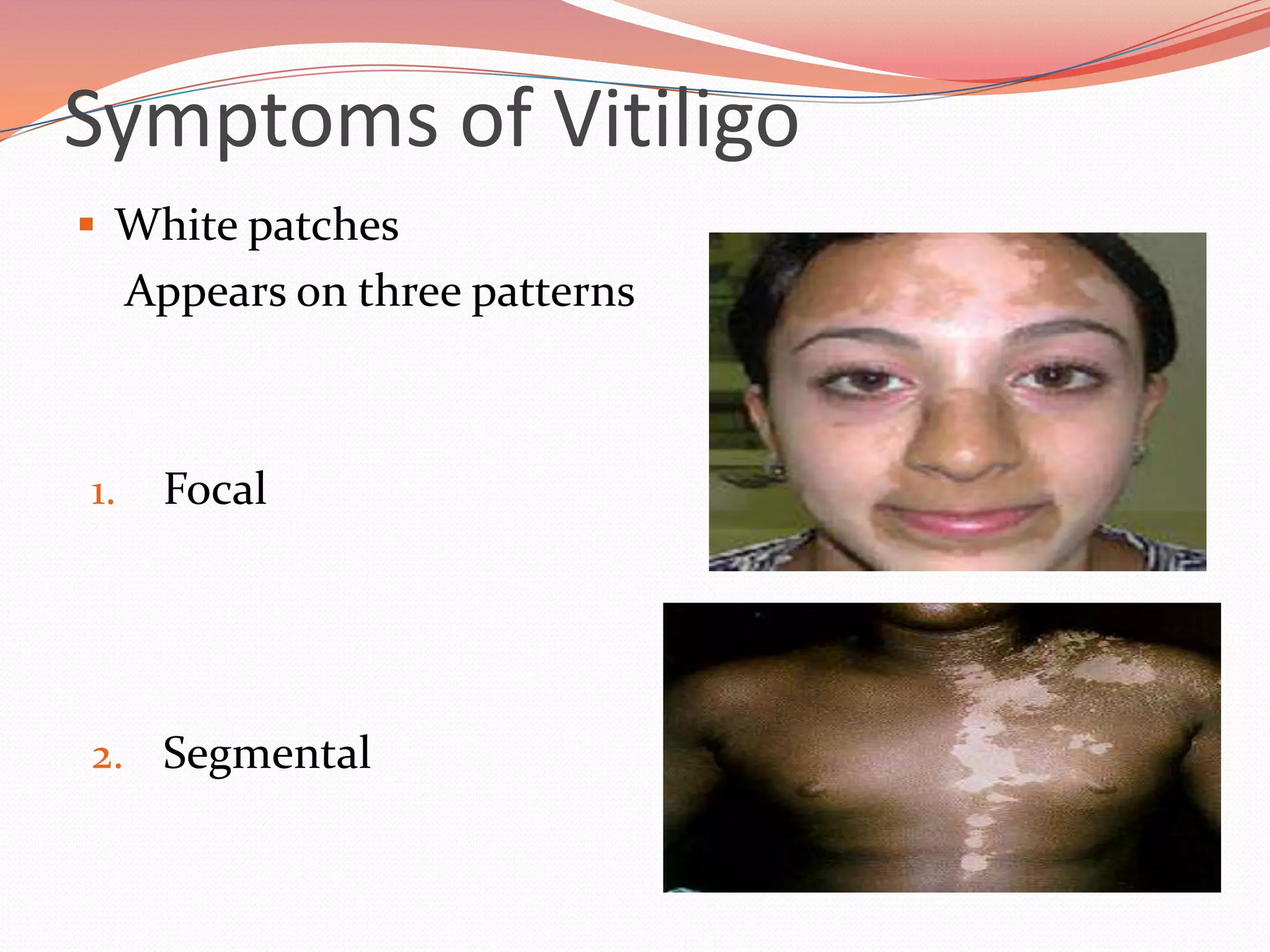 Symptoms of Vitiligo

▪ White patches

Appears on three patterns

1. Focal

2. Segmental